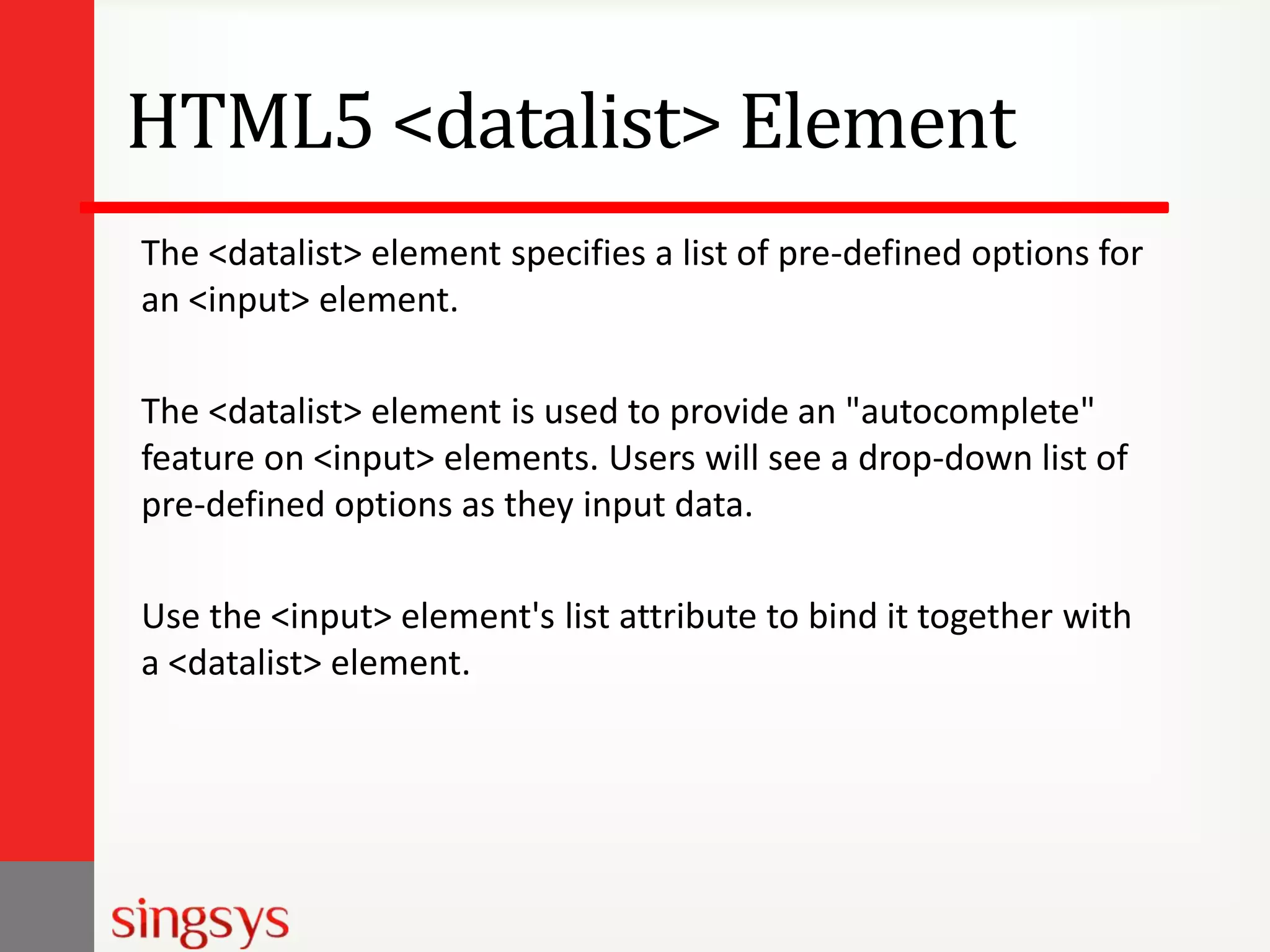 HTML5 <datalist> Element

The <datalist> element specifies a list of pre-defined options for an <input> element.

The <datalist> element is used to provide an "autocomplete" feature on <input> elements. Users will see a drop-down list of pre-defined options as they input data.

Use the <input> element's list attribute to bind it together with a <datalist> element.

singsys